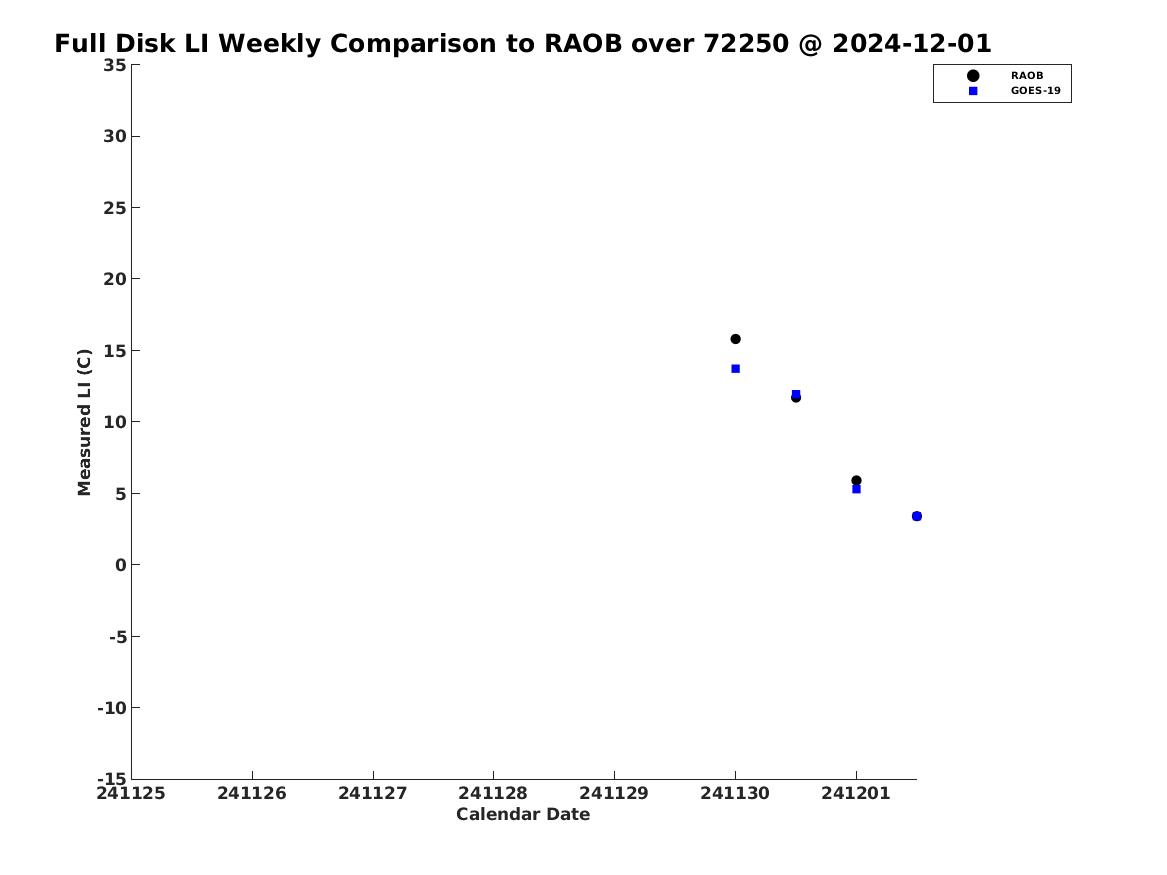 Full Disk LI Weekly Comparison to RAOB over 72250 @ 2024-12-01

RAOB
GOES-19

Measured LI (C)

35
30
25
20
15
10
5
0
-5
-10
-15

241125
241126
241127
241128
241129
241130
241201

Calendar Date